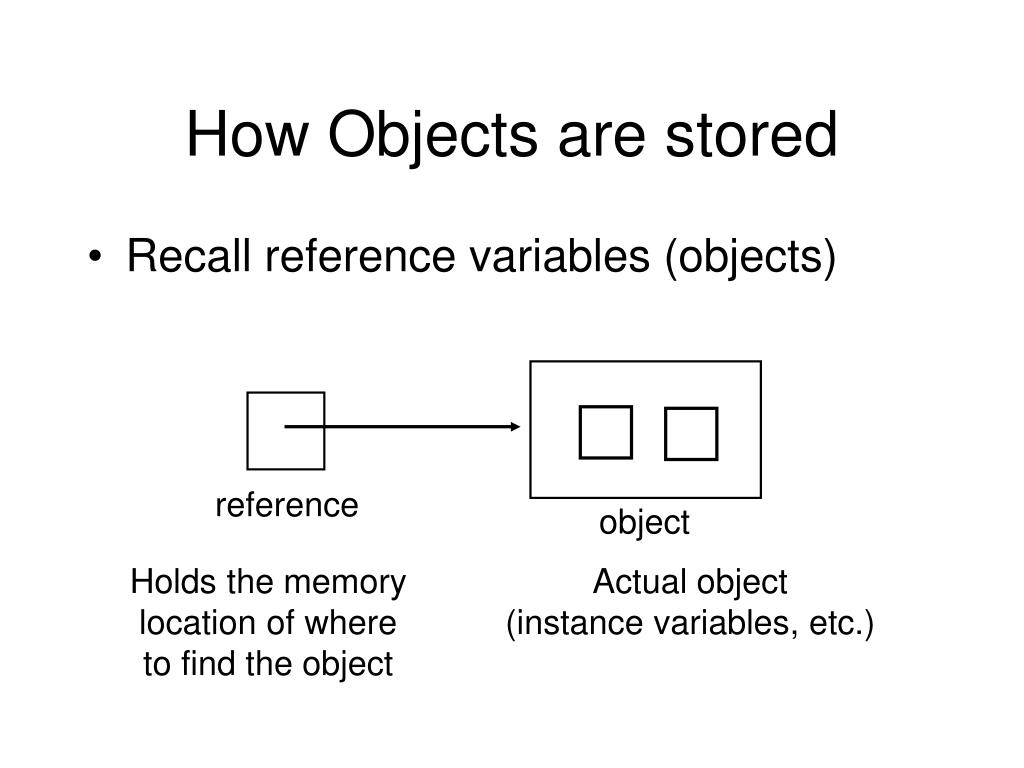 How Objects are stored

• Recall reference variables (objects)

reference

object

Holds the memory location of where to find the object

Actual object (instance variables, etc.)